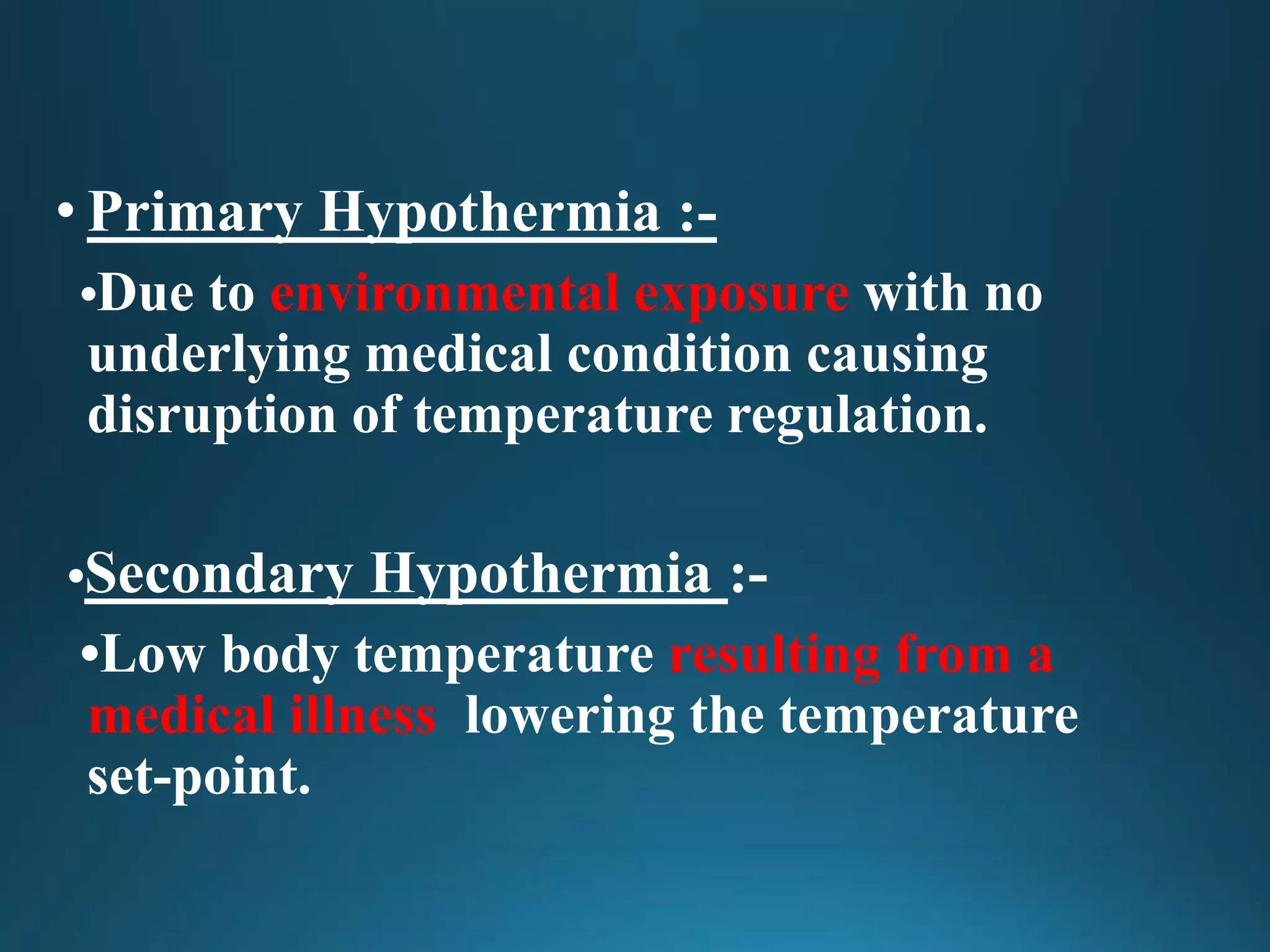 • Primary Hypothermia :-

•Due to environmental exposure with no underlying medical condition causing disruption of temperature regulation.

•Secondary Hypothermia :-

•Low body temperature resulting from a medical illness lowering the temperature set-point.